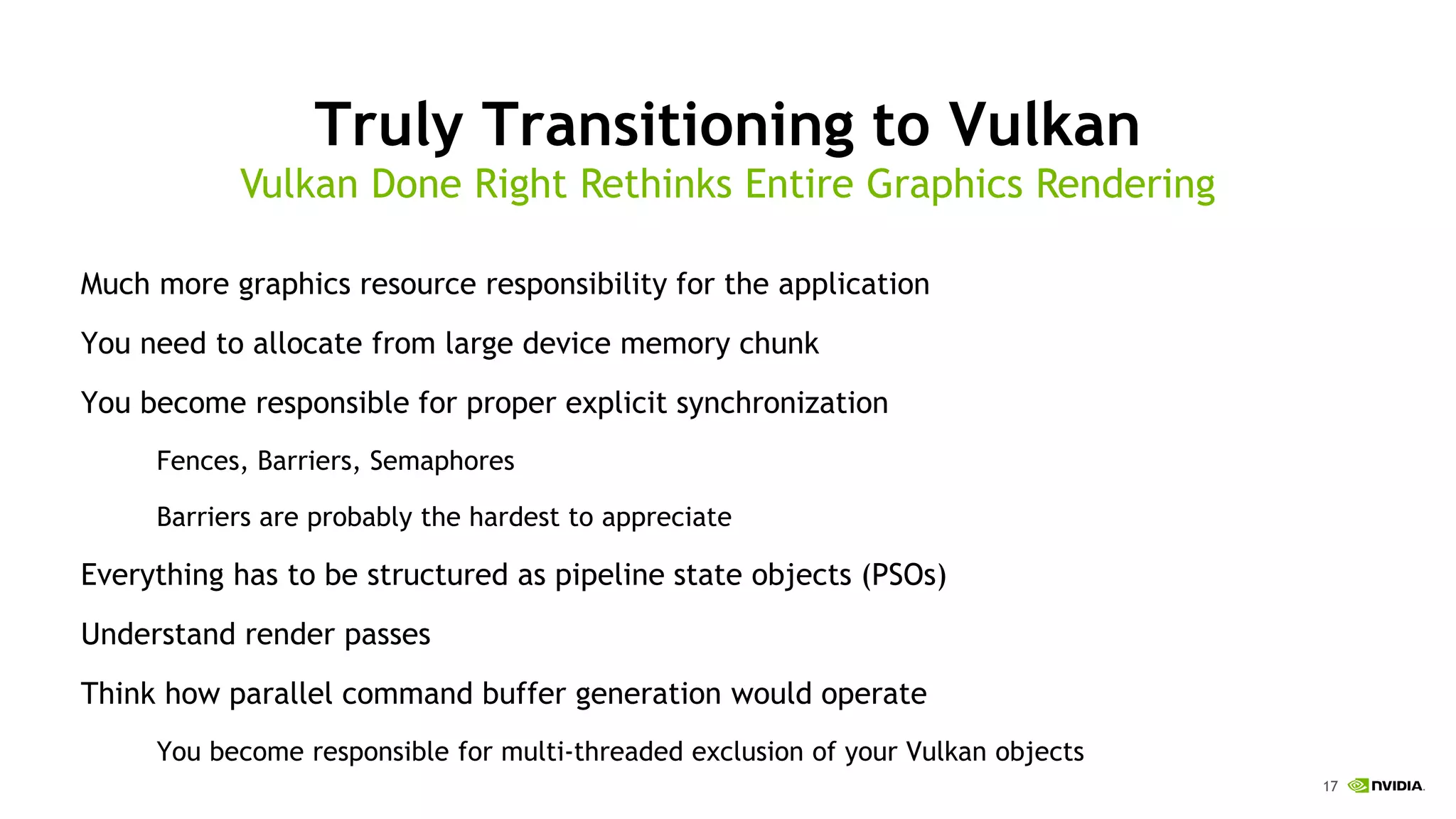 Truly Transitioning to Vulkan
Vulkan Done Right Rethinks Entire Graphics Rendering

Much more graphics resource responsibility for the application

You need to allocate from large device memory chunk

You become responsible for proper explicit synchronization

Fences, Barriers, Semaphores

Barriers are probably the hardest to appreciate

Everything has to be structured as pipeline state objects (PSOs)

Understand render passes

Think how parallel command buffer generation would operate

You become responsible for multi-threaded exclusion of your Vulkan objects

17 NVIDIA.